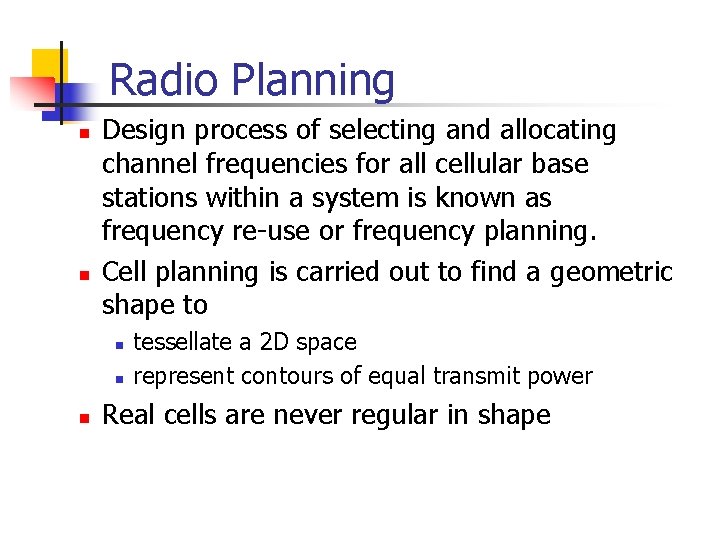 Radio Planning

- Design process of selecting and allocating channel frequencies for all cellular base stations within a system is known as frequency re-use or frequency planning.
- Cell planning is carried out to find a geometric shape to
  - tessellate a 2D space
  - represent contours of equal transmit power
- Real cells are never regular in shape